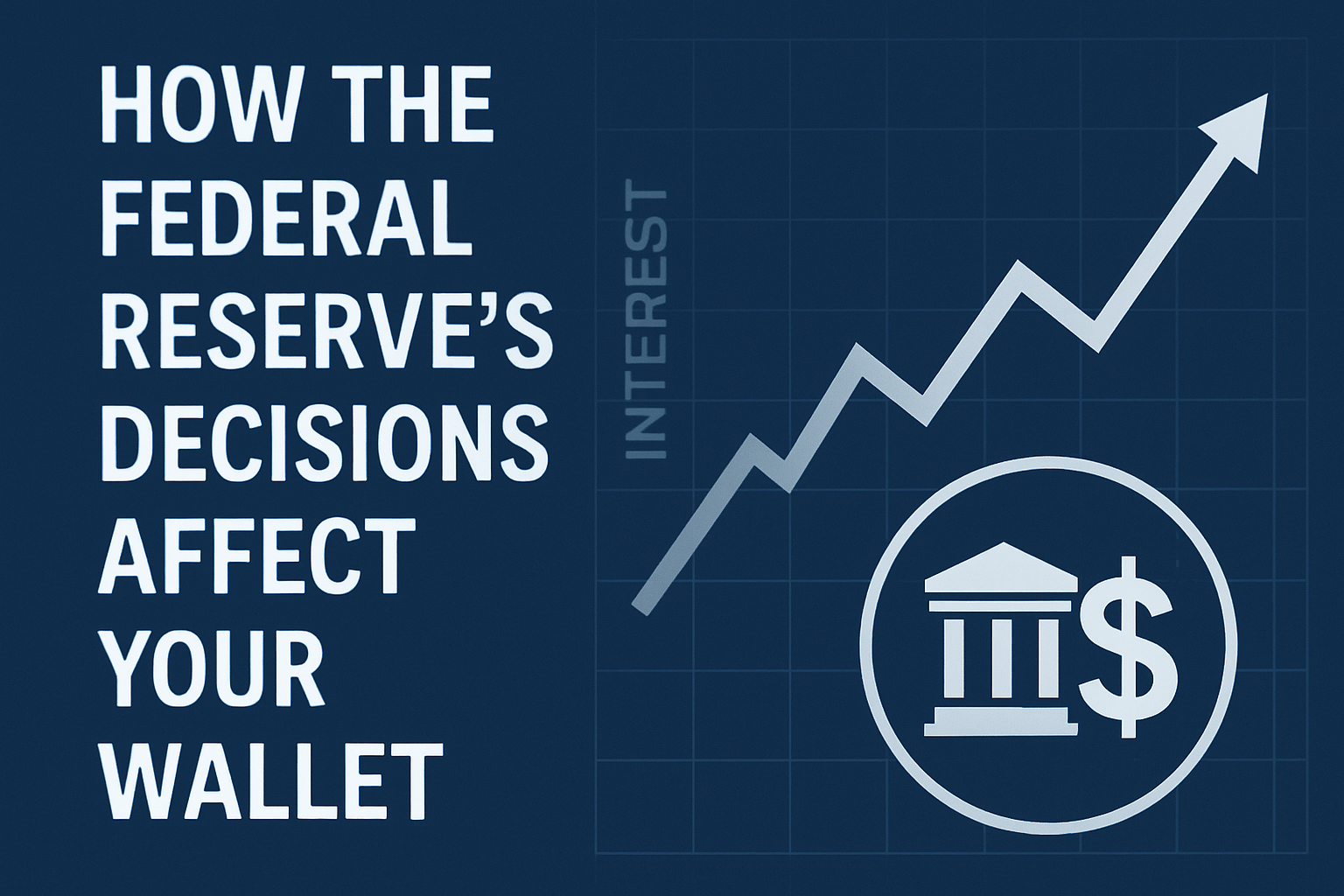 HOW THE FEDERAL RESERVE'S DECISIONS AFFECT YOUR WALLET

INTEREST

$